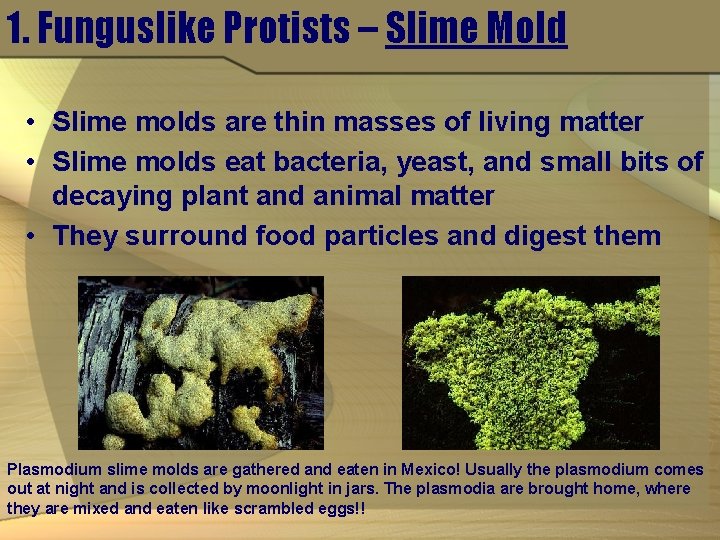 1. Funguslike Protists – Slime Mold

• Slime molds are thin masses of living matter
• Slime molds eat bacteria, yeast, and small bits of decaying plant and animal matter
• They surround food particles and digest them

Plasmodium slime molds are gathered and eaten in Mexico! Usually the plasmodium comes out at night and is collected by moonlight in jars. The plasmodia are brought home, where they are mixed and eaten like scrambled eggs!!